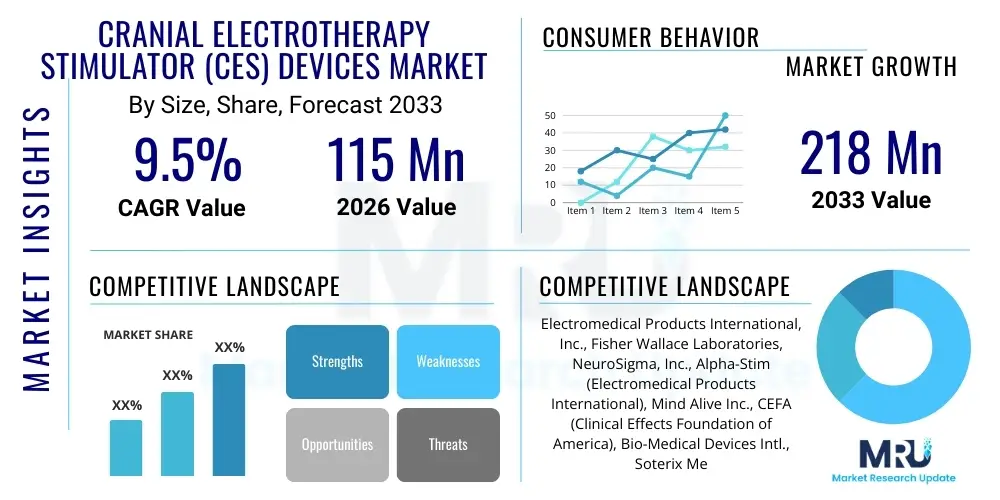 MARKET INSIGHTS

CRANIAL ELECTROTHERAPY STIMULATOR (CES) DEVICES MARKET

By Size, Share, Forecast 2033

9.5%
CAGR Value

115 Mn
2026 Value

CONSUMER BEHAVIOR

MARKET GROWTH

50
40
30
20
10
0
Item 1 Item 2 Item 3 Item 4 Item 5

218 Mn
2033 Value

COMPETITIVE LANDSCAPE

MARKET SHARE

XX%
XX%
XX%

Strengths
Weaknesses
Opportunities
Threats

COMPETITIVE LANDSCAPE

Electromedical Products International, Inc., Fisher Wallace Laboratories, NeuroSigma, Inc., Alpha-Stim (Electromedical Products International), Mind Alive Inc., CEFA (Clinical Effects Foundation of America), Bio-Medical Devices Intl., Soterix Me

MRU
Market Research Update